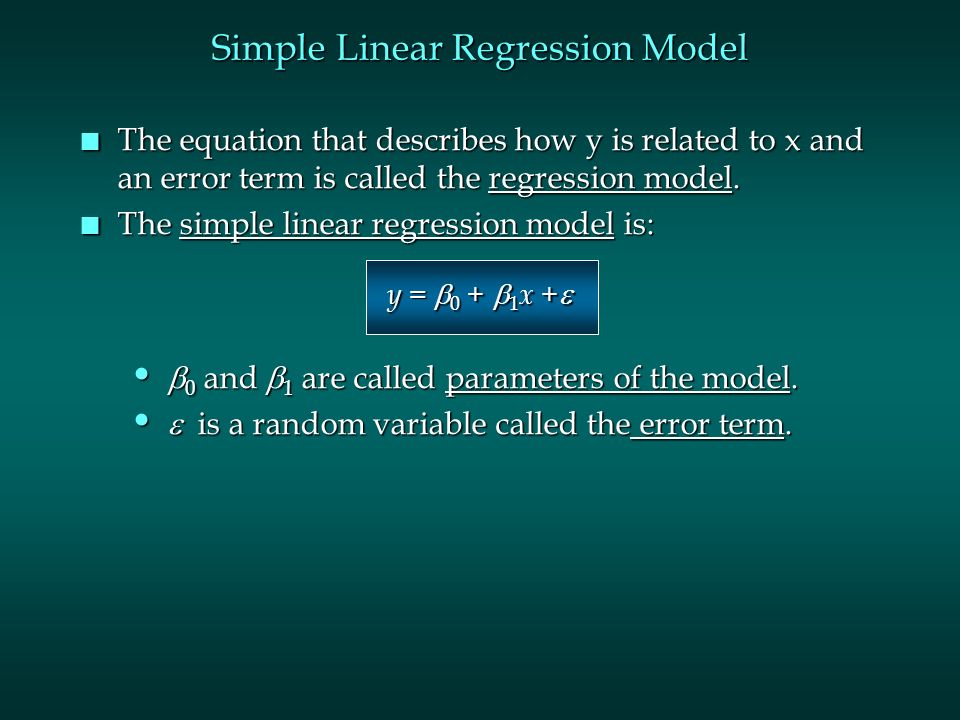 Simple Linear Regression Model

■ The equation that describes how y is related to x and an error term is called the regression model.

■ The simple linear regression model is:

$y = \beta_0 + \beta_1 x + \varepsilon$

• $\beta_0$ and $\beta_1$ are called parameters of the model.

• $\varepsilon$ is a random variable called the error term.